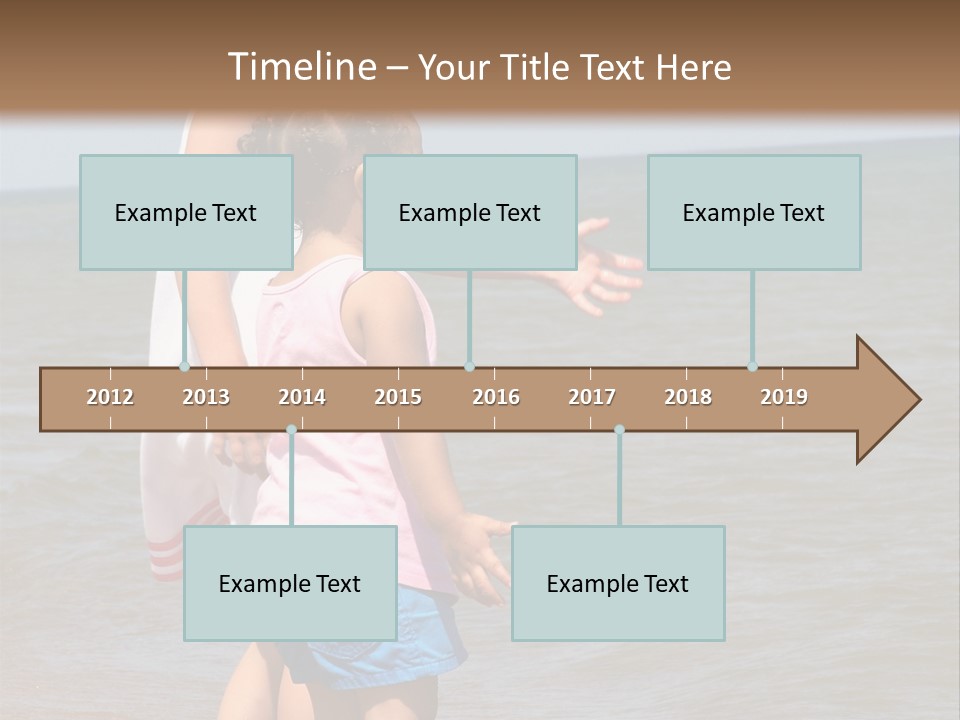 Timeline – Your Title Text Here

Example Text

Example Text

Example Text

2012 2013 2014 2015 2016 2017 2018 2019

Example Text

Example Text